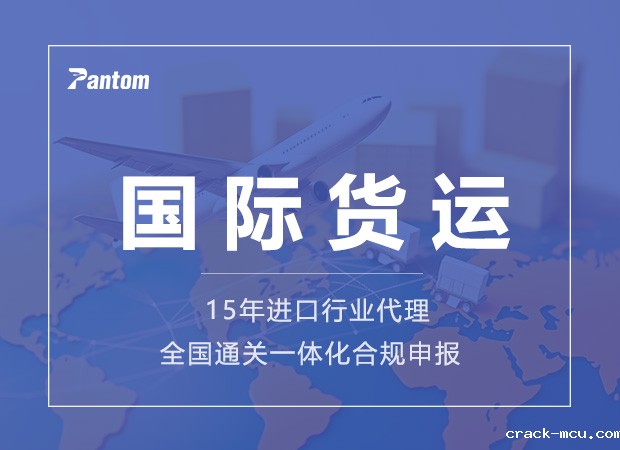 Pantom

国际货运

15年进口行业代理

全国通关一体化合规申报

crack-mcu.com